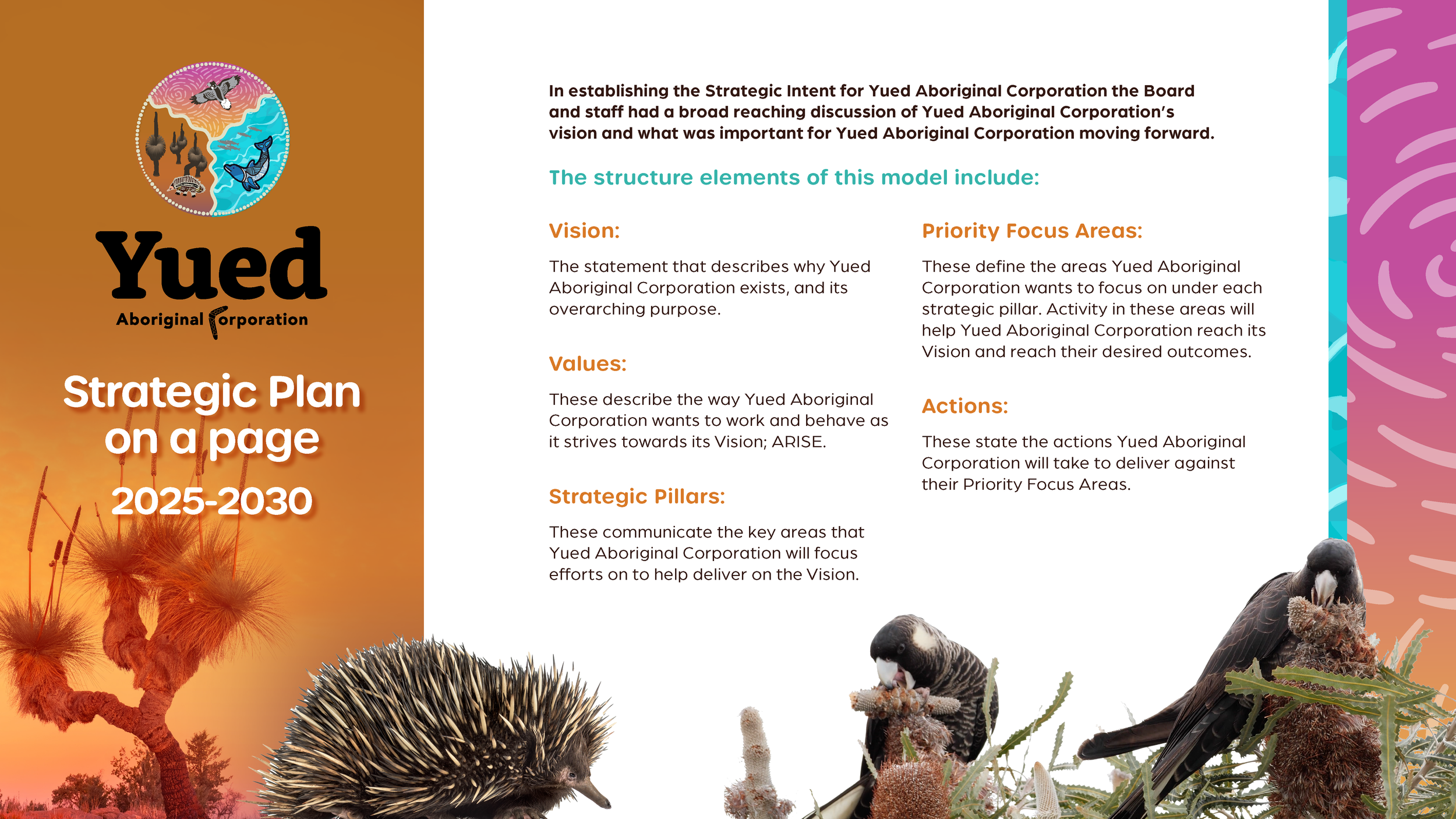 Yued
Aboriginal Corporation

Strategic Plan on a page
2025-2030

In establishing the Strategic Intent for Yued Aboriginal Corporation the Board and staff had a broad reaching discussion of Yued Aboriginal Corporation's vision and what was important for Yued Aboriginal Corporation moving forward.

The structure elements of this model include:

Vision:

The statement that describes why Yued Aboriginal Corporation exists, and its overarching purpose.

Values:

These describe the way Yued Aboriginal Corporation wants to work and behave as it strives towards its Vision; ARISE.

Strategic Pillars:

These communicate the key areas that Yued Aboriginal Corporation will focus efforts on to help deliver on the Vision.

Priority Focus Areas:

These define the areas Yued Aboriginal Corporation wants to focus on under each strategic pillar. Activity in these areas will help Yued Aboriginal Corporation reach its Vision and reach their desired outcomes.

Actions:

These state the actions Yued Aboriginal Corporation will take to deliver against their Priority Focus Areas.